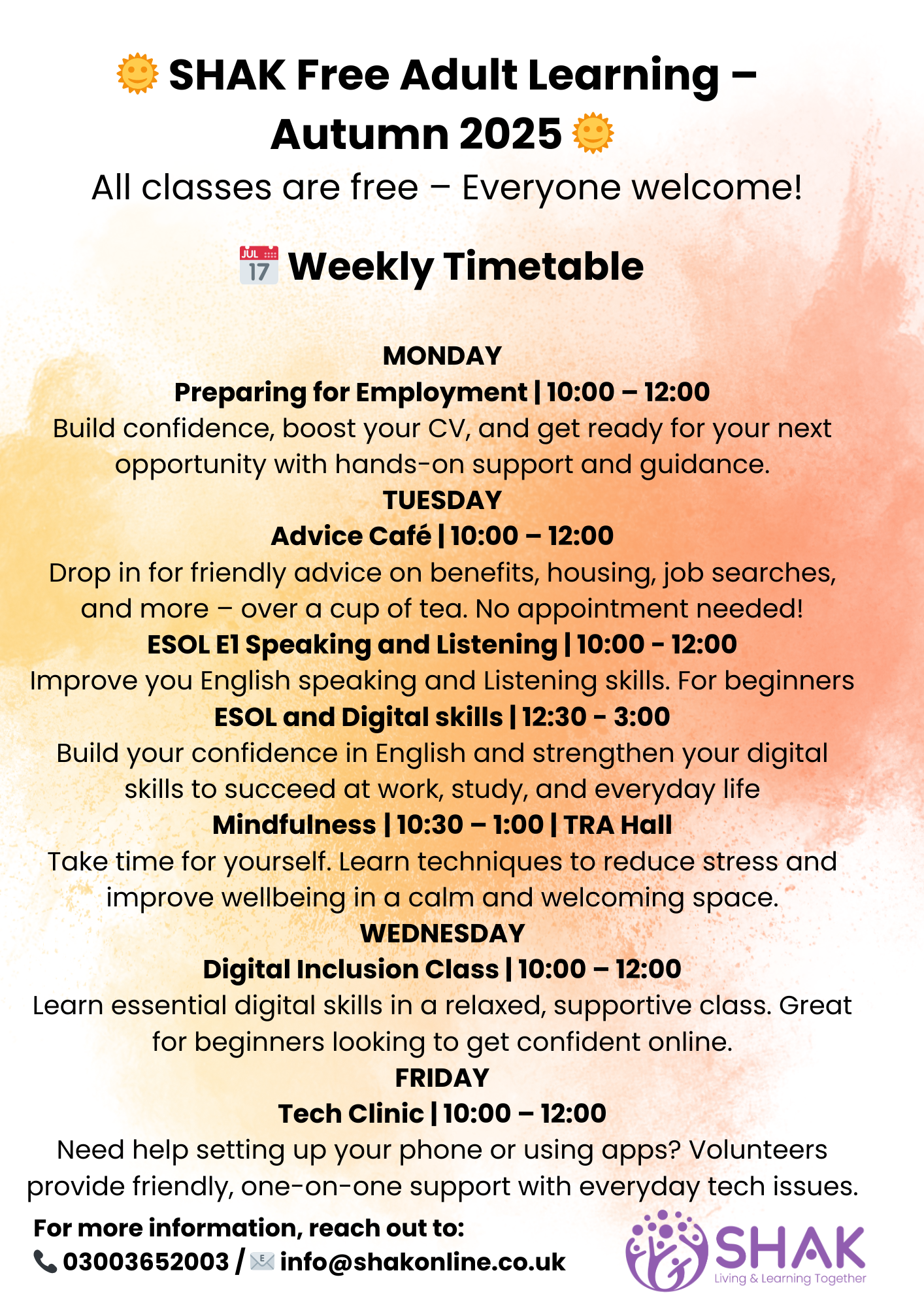 🌞 SHAK Free Adult Learning – Autumn 2025 🌞

All classes are free – Everyone welcome!

📅 Weekly Timetable

MONDAY

Preparing for Employment | 10:00 – 12:00

Build confidence, boost your CV, and get ready for your next opportunity with hands-on support and guidance.

TUESDAY

Advice Café | 10:00 – 12:00

Drop in for friendly advice on benefits, housing, job searches, and more – over a cup of tea. No appointment needed!

ESOL E1 Speaking and Listening | 10:00 - 12:00

Improve you English speaking and Listening skills. For beginners

ESOL and Digital skills | 12:30 - 3:00

Build your confidence in English and strengthen your digital skills to succeed at work, study, and everyday life

Mindfulness | 10:30 – 1:00 | TRA Hall

Take time for yourself. Learn techniques to reduce stress and improve wellbeing in a calm and welcoming space.

WEDNESDAY

Digital Inclusion Class | 10:00 – 12:00

Learn essential digital skills in a relaxed, supportive class. Great for beginners looking to get confident online.

FRIDAY

Tech Clinic | 10:00 – 12:00

Need help setting up your phone or using apps? Volunteers provide friendly, one-on-one support with everyday tech issues.

For more information, reach out to:

📞 03003652003 / 📧 info@shakonline.co.uk

SHAK
Living & Learning Together